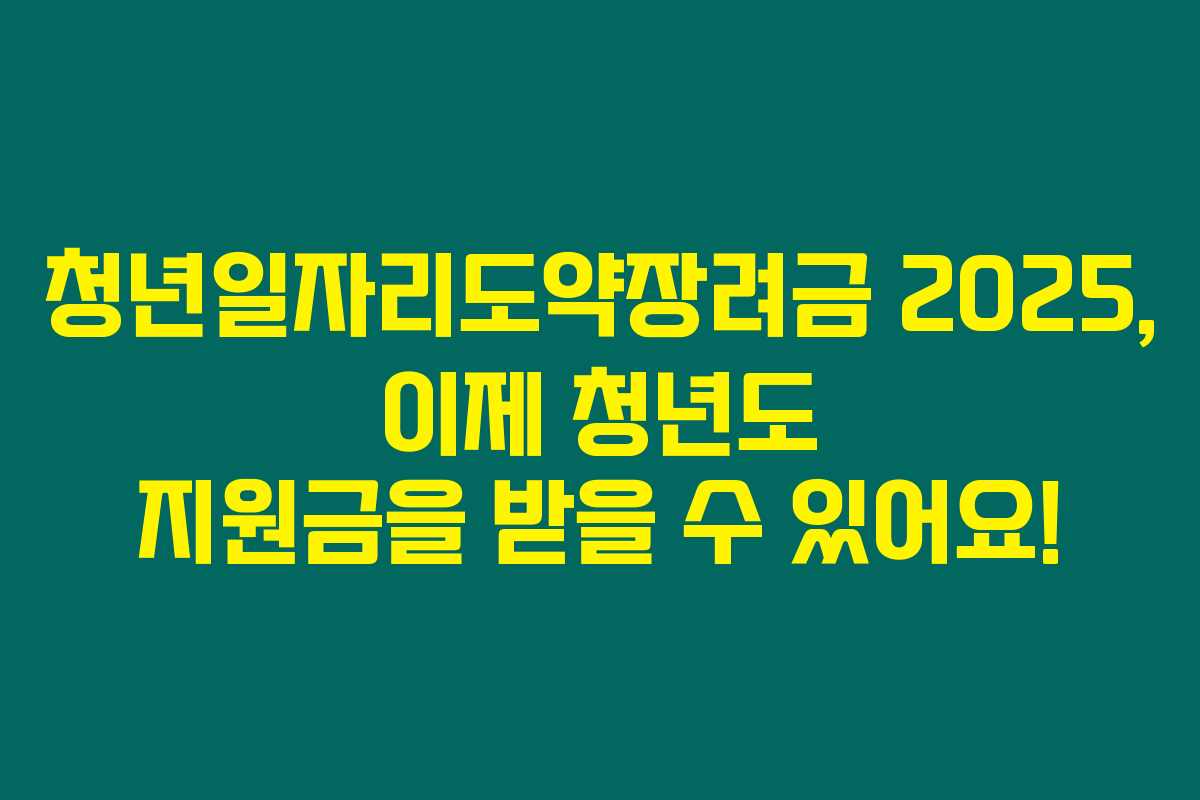 청년일자리도약장려금 2025,
이제 청년도
지원금을 받을 수 있어요!